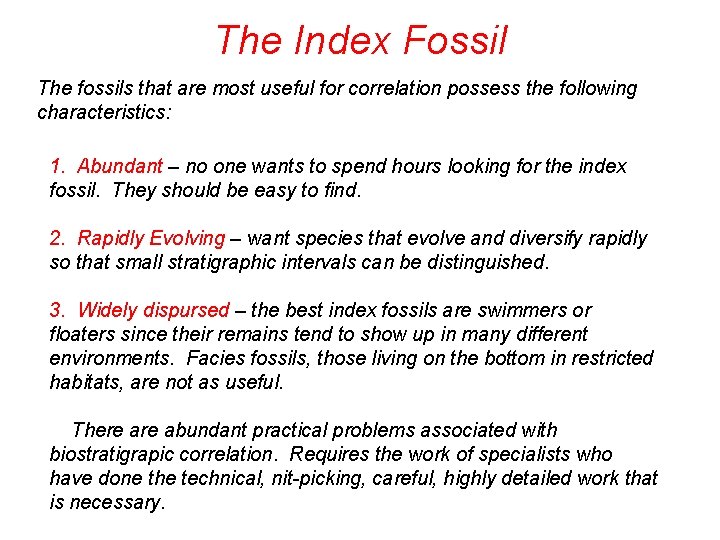 The Index Fossil

The fossils that are most useful for correlation possess the following characteristics:

1. Abundant – no one wants to spend hours looking for the index fossil. They should be easy to find.

2. Rapidly Evolving – want species that evolve and diversify rapidly so that small stratigraphic intervals can be distinguished.

3. Widely dispursed – the best index fossils are swimmers or floaters since their remains tend to show up in many different environments. Facies fossils, those living on the bottom in restricted habitats, are not as useful.

There are abundant practical problems associated with biostratigrapic correlation. Requires the work of specialists who have done the technical, nit-picking, careful, highly detailed work that is necessary.